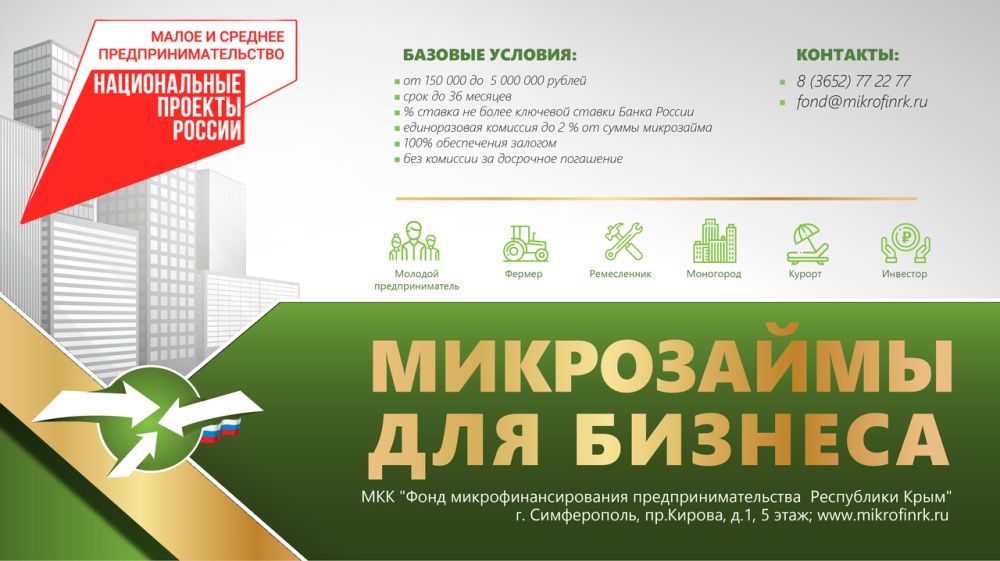 МАЛОЕ И СРЕДНЕЕ ПРЕДПРИНИМАТЕЛЬСТВО

НАЦИОНАЛЬНЫЕ ПРОЕКТЫ РОССИИ

БАЗОВЫЕ УСЛОВИЯ:

от 150 000 до 5 000 000 рублей
срок до 36 месяцев
% ставка не более ключевой ставки Банка России
единоразовая комиссия до 2 % от суммы микрозайма
100% обеспечения залогом
без комиссии за досрочное погашение

КОНТАКТЫ:

8 (3652) 77 22 77
fond@mikrofinrk.ru

Молодой предприниматель
Фермер
Ремесленник
Моногород
Курорт
Инвестор

МИКРОЗАЙМЫ ДЛЯ БИЗНЕСА

МКК "Фонд микрофинансирования предпринимательства Республики Крым"
г. Симферополь, пр.Кирова, д.1, 5 этаж; www.mikrofinrk.ru